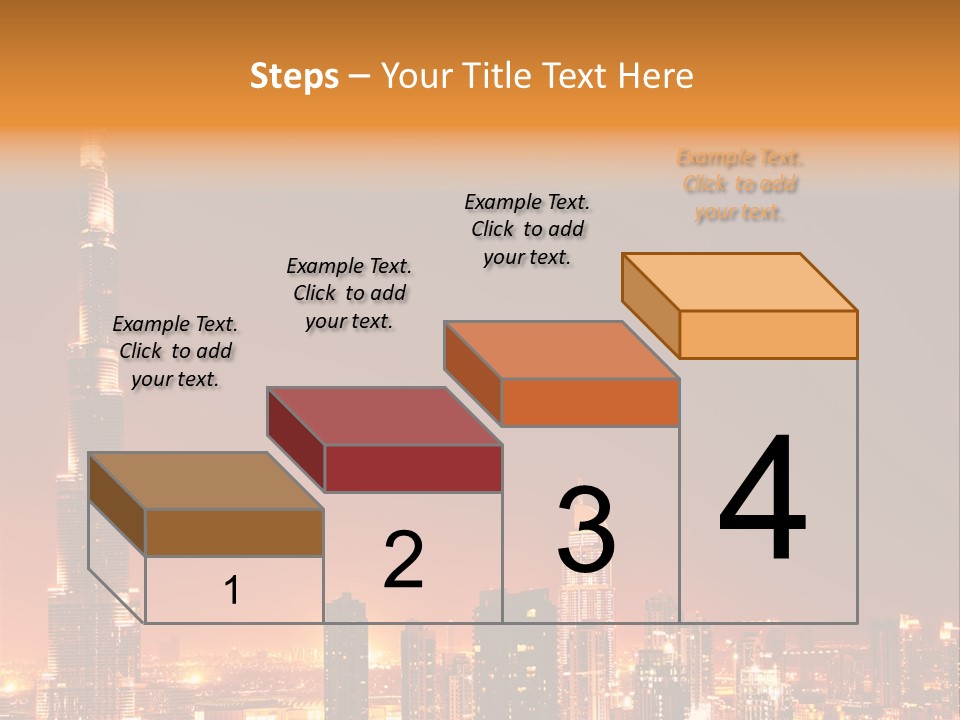 Steps – Your Title Text Here

Example Text. Click to add your text.

Example Text. Click to add your text.

Example Text. Click to add your text.

Example Text. Click to add your text.

1

2

3

4